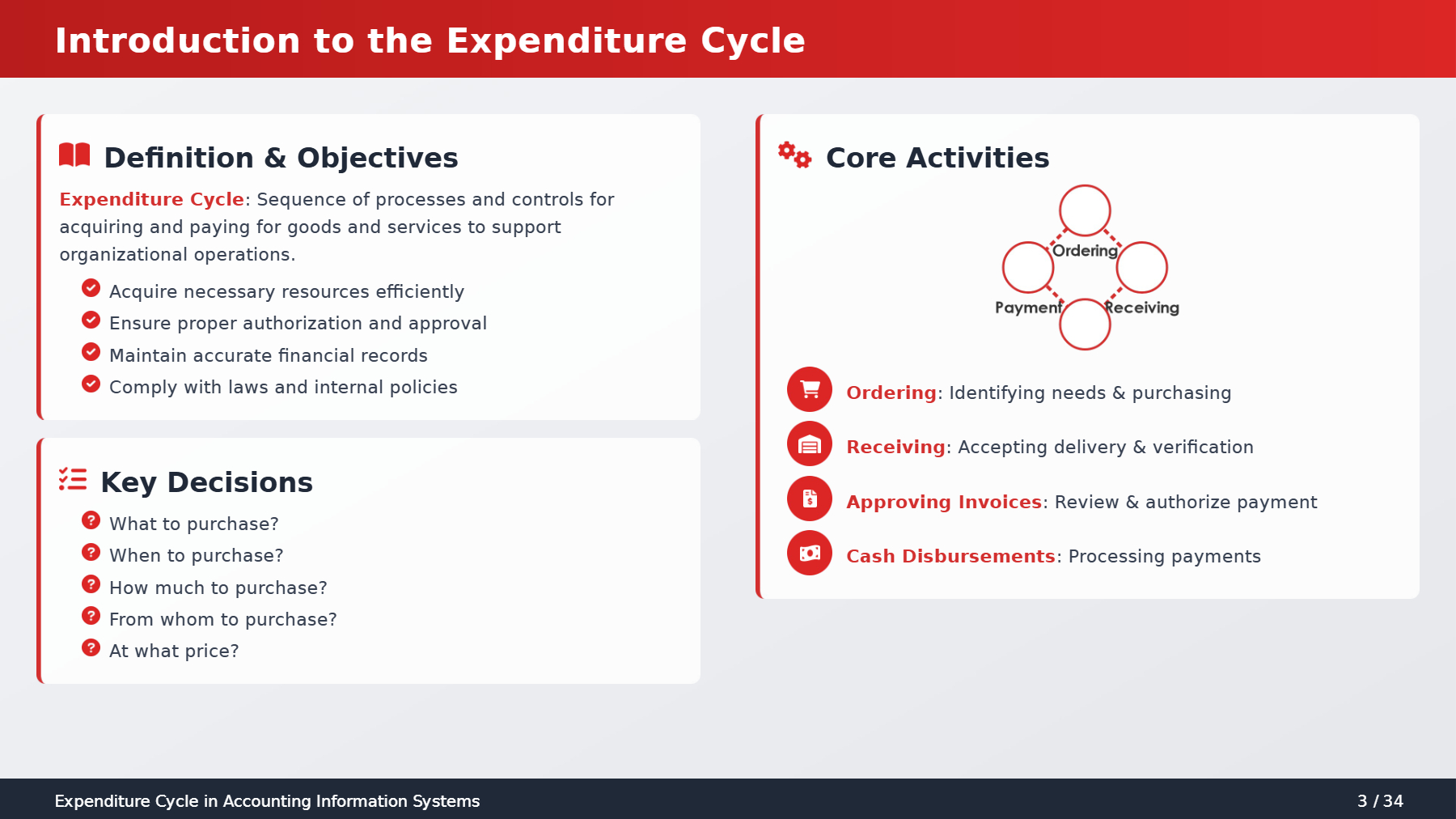 Introduction to the Expenditure Cycle

Definition & Objectives

Expenditure Cycle: Sequence of processes and controls for acquiring and paying for goods and services to support organizational operations.

Acquire necessary resources efficiently
Ensure proper authorization and approval
Maintain accurate financial records
Comply with laws and internal policies

Key Decisions

What to purchase?
When to purchase?
How much to purchase?
From whom to purchase?
At what price?

Core Activities

Ordering
Payment
Receiving

Ordering: Identifying needs & purchasing

Receiving: Accepting delivery & verification

Approving Invoices: Review & authorize payment

Cash Disbursements: Processing payments

Expenditure Cycle in Accounting Information Systems

3 / 34